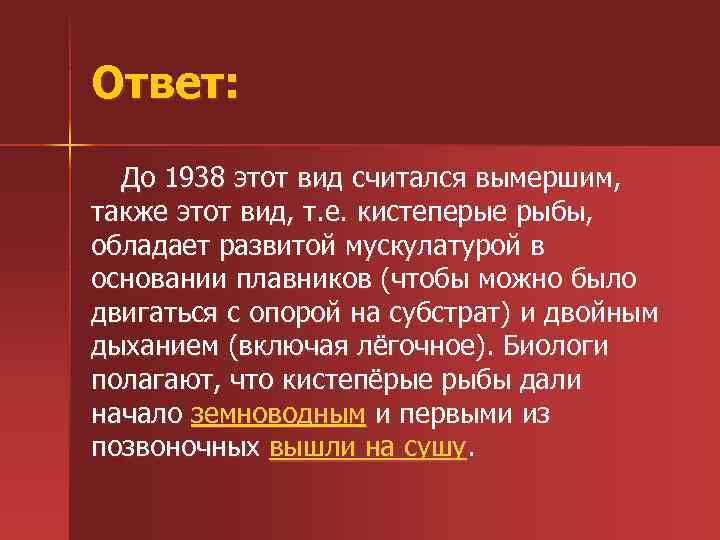 Ответ:

До 1938 этот вид считался вымершим, также этот вид, т.е. кистеперые рыбы, обладает развитой мускулатурой в основании плавников (чтобы можно было двигаться с опорой на субстрат) и двойным дыханием (включая лёгочное). Биологи полагают, что кистепёрые рыбы дали начало земноводным и первыми из позвоночных вышли на сушу.